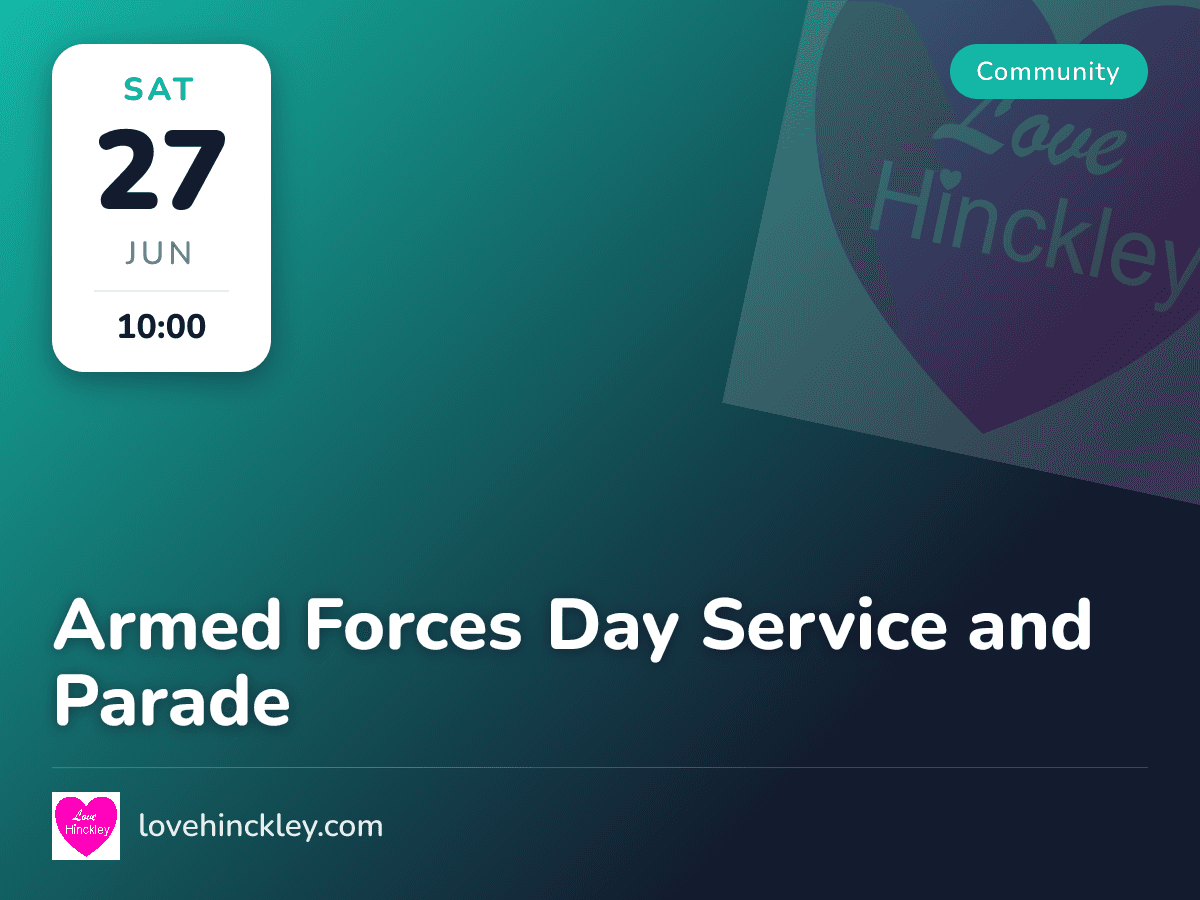 SAT
27
JUN
10:00

Community

Love
Hinckley

Armed Forces Day Service and Parade

Love
Hinckley

lovehinckley.com